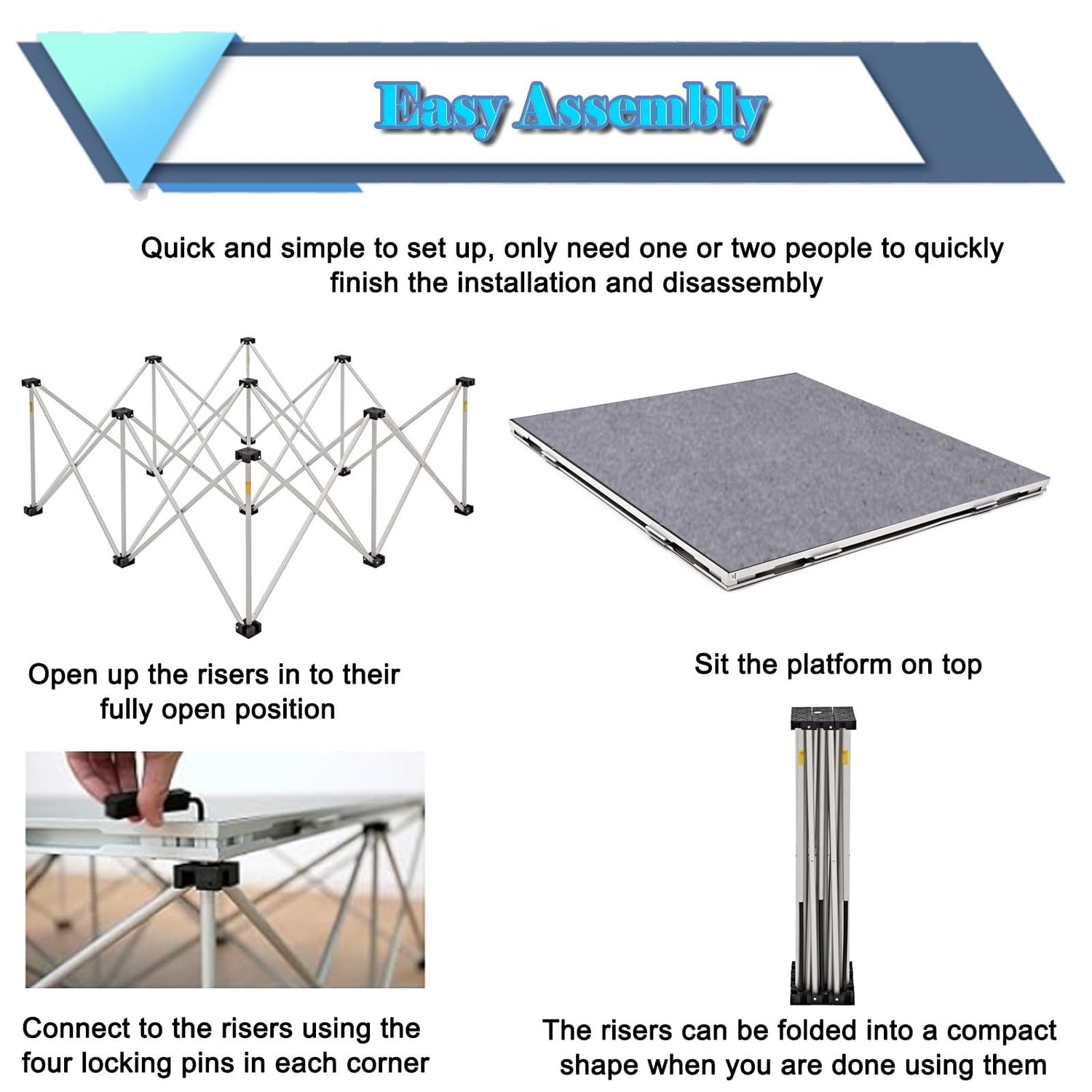 Easy Assembly

Quick and simple to set up, only need one or two people to quickly finish the installation and disassembly

Open up the risers in to their fully open position

Sit the platform on top

Connect to the risers using the four locking pins in each corner

The risers can be folded into a compact shape when you are done using them